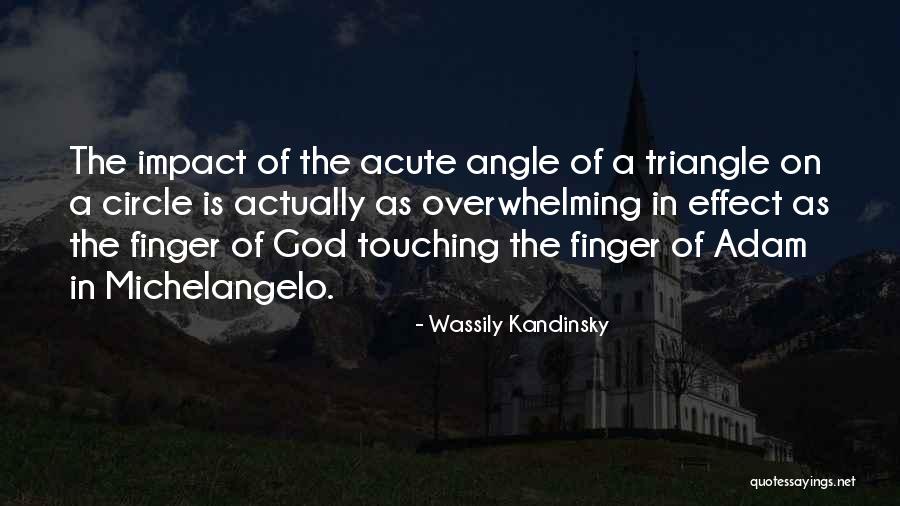 The impact of the acute angle of a triangle on a circle is actually as overwhelming in effect as the finger of God touching the finger of Adam in Michelangelo.

- Wassily Kandinsky

quotessayings.net